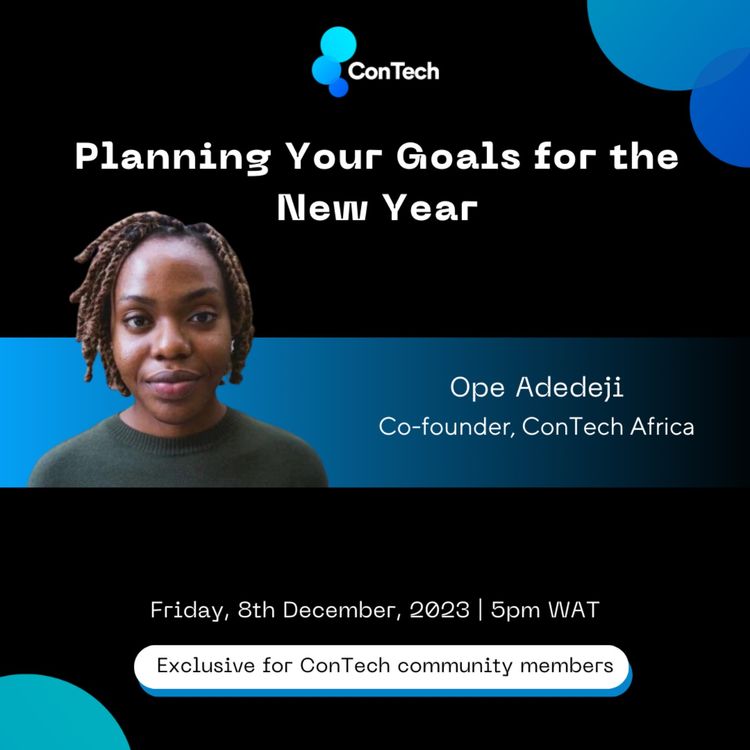 ConTech

Planning Your Goals for the New Year

Ope Adedeji
Co-founder, ConTech Africa

Friday, 8th December, 2023 | 5pm WAT

Exclusive for ConTech community members